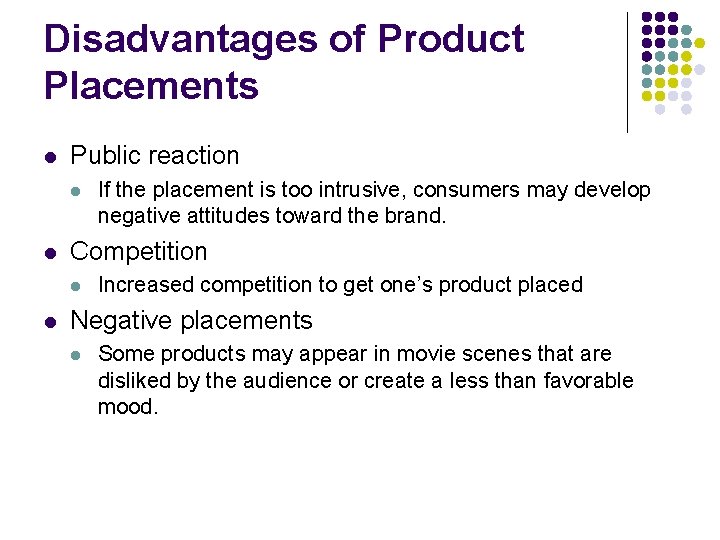 Disadvantages of Product Placements

- Public reaction
  - If the placement is too intrusive, consumers may develop negative attitudes toward the brand.
- Competition
  - Increased competition to get one's product placed
- Negative placements
  - Some products may appear in movie scenes that are disliked by the audience or create a less than favorable mood.